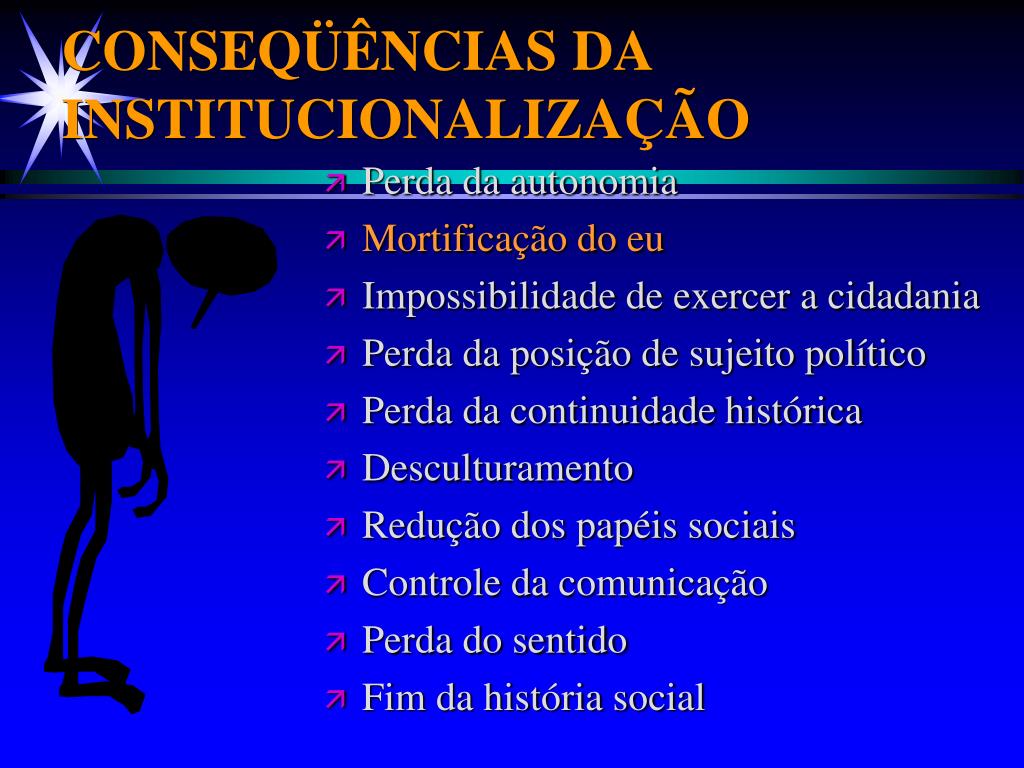 CONSEQÜÊNCIAS DA INSTITUCIONALIZAÇÃO

Perda da autonomia
Mortificação do eu
Impossibilidade de exercer a cidadania
Perda da posição de sujeito político
Perda da continuidade histórica
Desculturamento
Redução dos papéis sociais
Controle da comunicação
Perda do sentido
Fim da história social